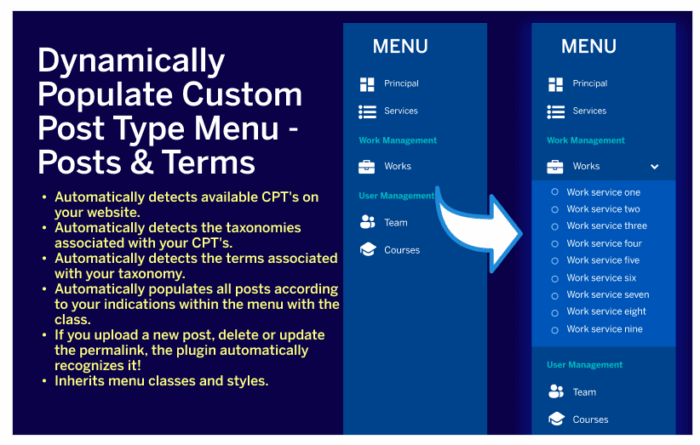 Dynamically Populate Custom Post Type Menu - Posts & Terms

• Automatically detects available CPT's on your website.
• Automatically detects the taxonomies associated with your CPT's.
• Automatically detects the terms associated with your taxonomy.
• Automatically populates all posts according to your indications within the menu with the class.
• If you upload a new post, delete or update the permalink, the plugin automatically recognizes it!
• Inherits menu classes and styles.

MENU

Principal

Services

Work Management

Works

User Management

Team

Courses

MENU

Principal

Services

Work Management

Works

Work service one
Work service two
Work service three
Work service four
Work service five
Work service six
Work service seven
Work service eight
Work service nine

User Management

Team

Courses